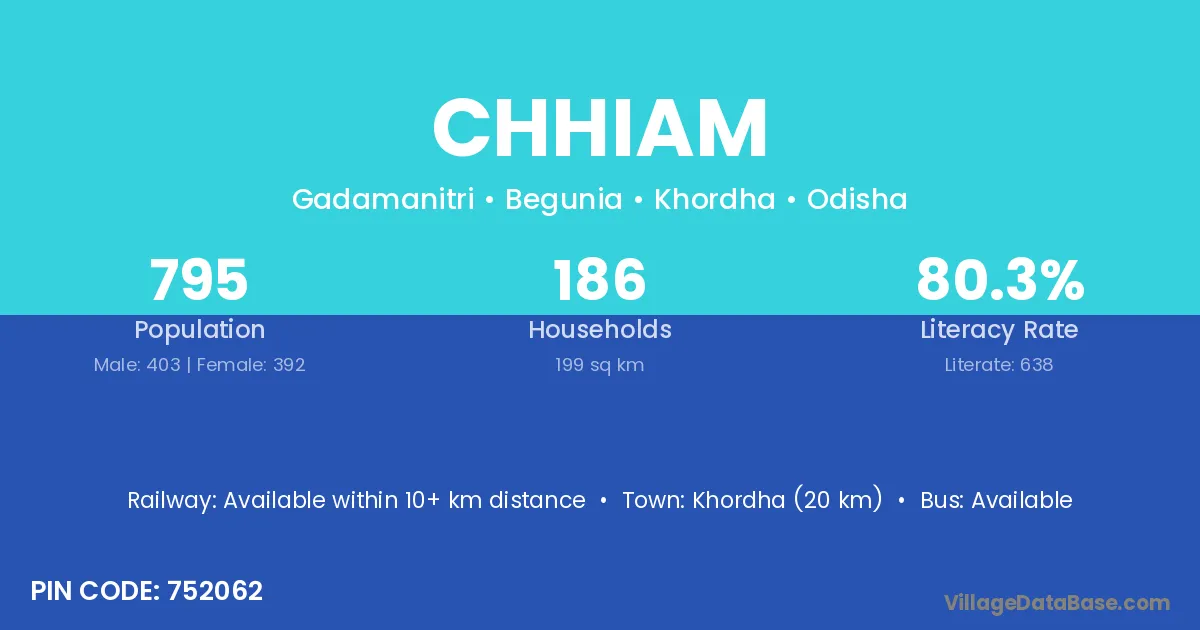 CHHIAM

Gadamanitri • Begunia • Khordha • Odisha

795
Population
Male: 403 | Female: 392

186
Households
199 sq km

80.3%
Literacy Rate
Literate: 638

Railway: Available within 10+ km distance • Town: Khordha (20 km) • Bus: Available

PIN CODE: 752062

VillageDataBase.com